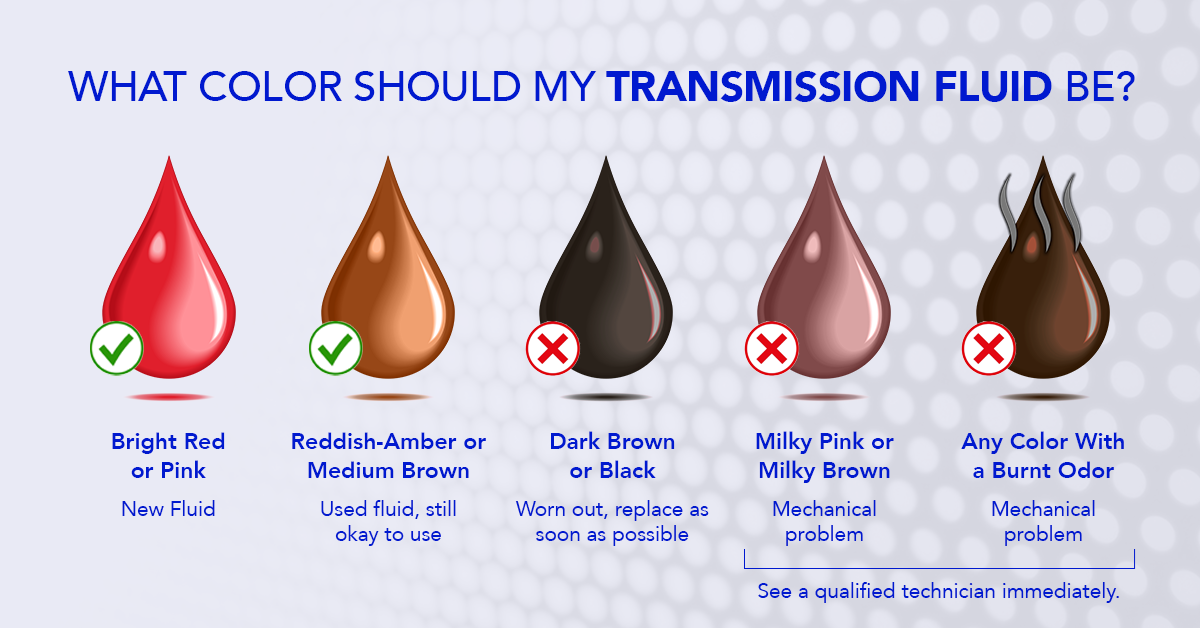 WHAT COLOR SHOULD MY TRANSMISSION FLUID BE?

Bright Red or Pink

New Fluid

Reddish-Amber or Medium Brown

Used fluid, still okay to use

Dark Brown or Black

Worn out, replace as soon as possible

Milky Pink or Milky Brown

Mechanical problem

Any Color With a Burnt Odor

Mechanical problem

See a qualified technician immediately.